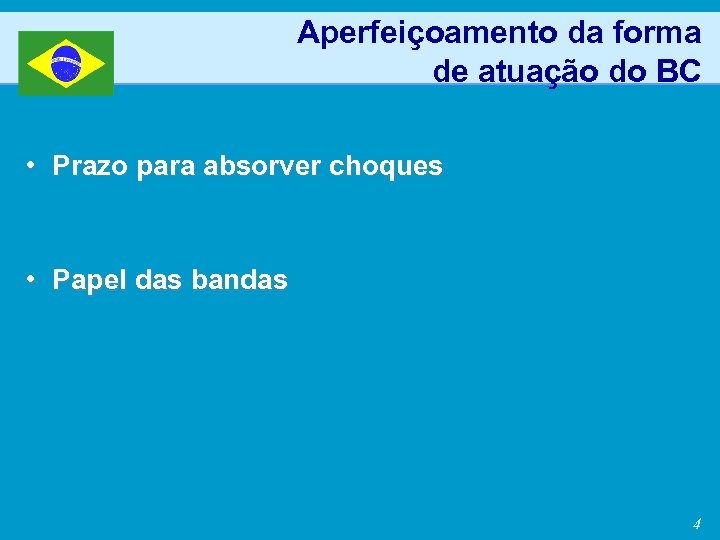 Aperfeiçoamento da forma de atuação do BC

• Prazo para absorver choques

• Papel das bandas

4